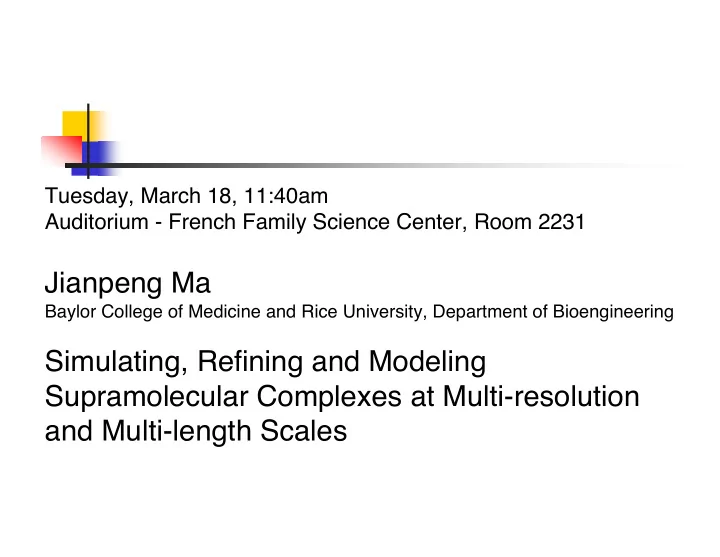 Tuesday, March 18, 11:40am
Auditorium - French Family Science Center, Room 2231

Jianpeng Ma
Baylor College of Medicine and Rice University, Department of Bioengineering

Simulating, Refining and Modeling Supramolecular Complexes at Multi-resolution and Multi-length Scales